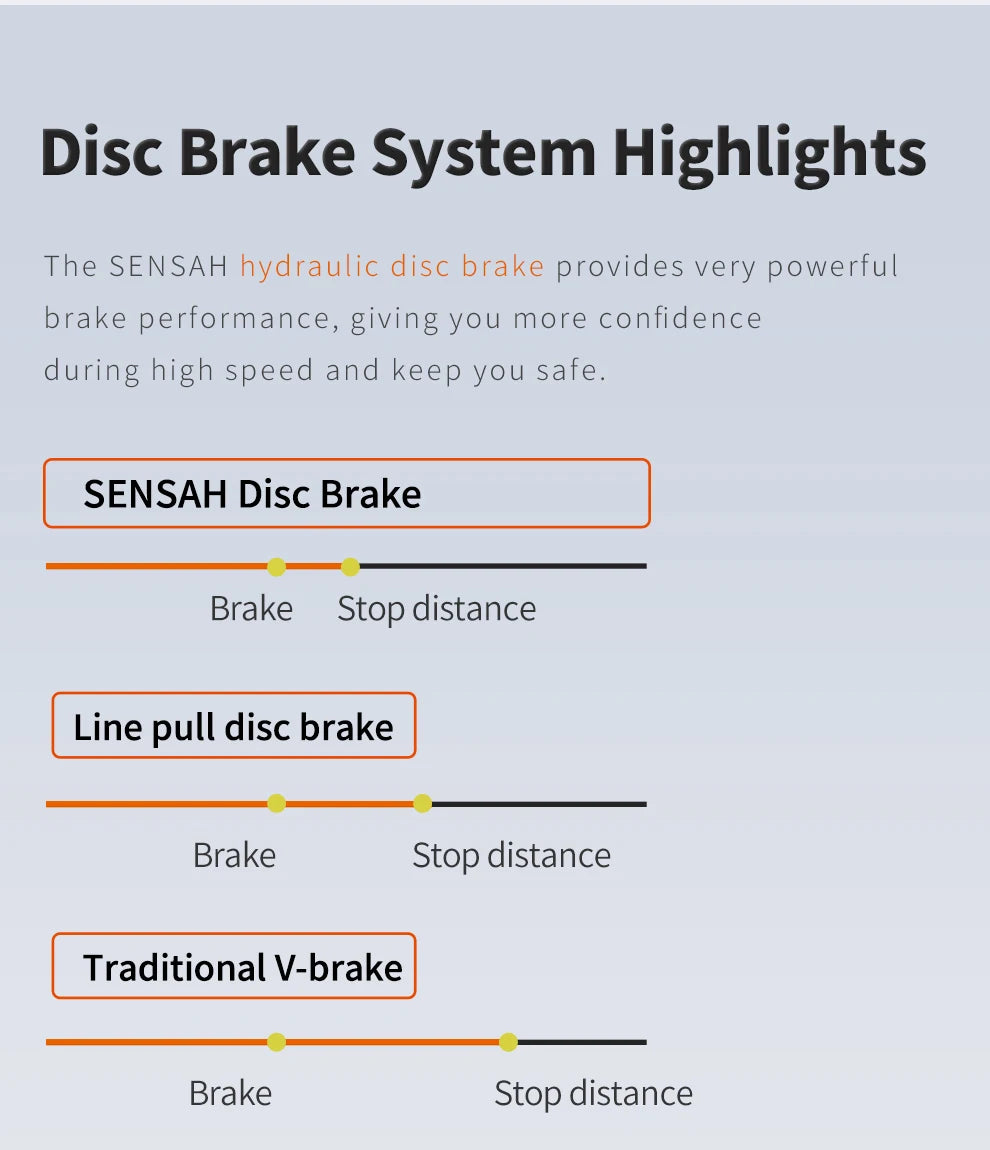 Disc Brake System Highlights

The SENSAH hydraulic disc brake provides very powerful brake performance, giving you more confidence during high speed and keep you safe.

SENSAH Disc Brake

Brake Stop distance

Line pull disc brake

Brake Stop distance

Traditional V-brake

Brake Stop distance